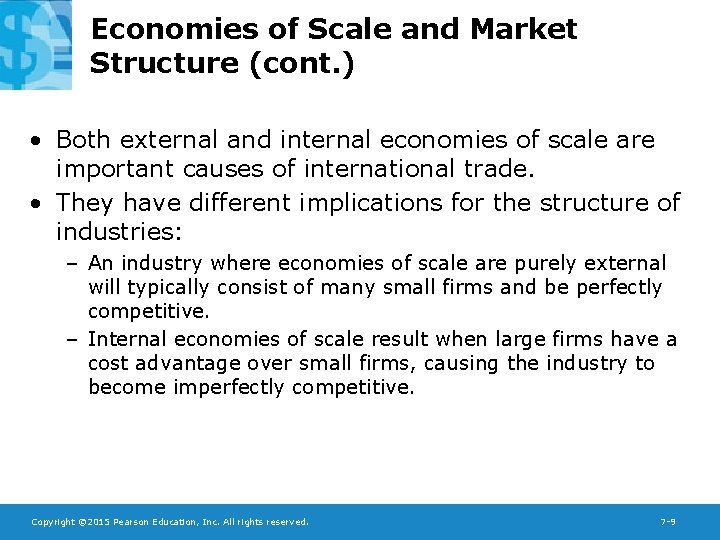 Economies of Scale and Market Structure (cont.)

• Both external and internal economies of scale are important causes of international trade.
• They have different implications for the structure of industries:
– An industry where economies of scale are purely external will typically consist of many small firms and be perfectly competitive.
– Internal economies of scale result when large firms have a cost advantage over small firms, causing the industry to become imperfectly competitive.

Copyright ©2015 Pearson Education, Inc. All rights reserved.

7-9